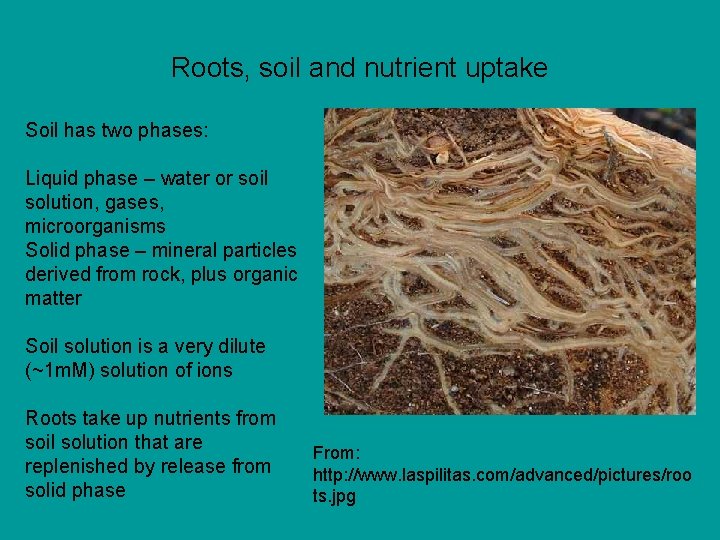 Roots, soil and nutrient uptake

Soil has two phases:

Liquid phase – water or soil solution, gases, microorganisms
Solid phase – mineral particles derived from rock, plus organic matter

Soil solution is a very dilute (~1mM) solution of ions

Roots take up nutrients from soil solution that are replenished by release from solid phase

From:
http://www.laspilitas.com/advanced/pictures/roots.jpg